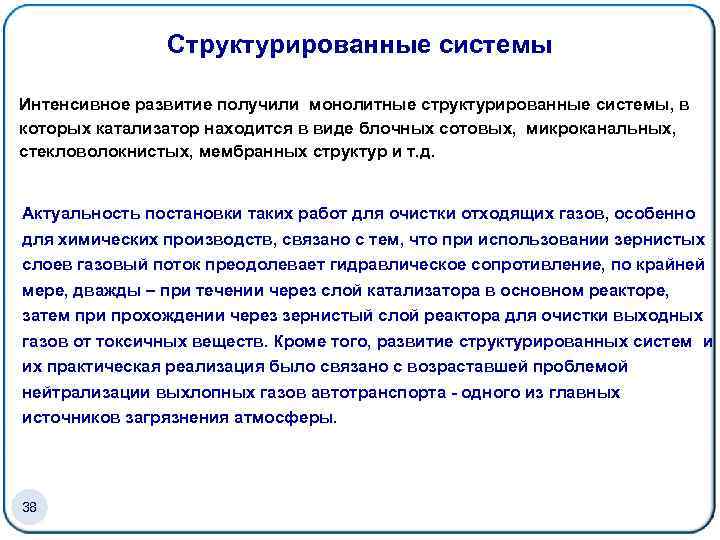 Структурированные системы

Интенсивное развитие получили монолитные структурированные системы, в которых катализатор находится в виде блочных сотовых, микроканальных, стекловолокнистых, мембранных структур и т.д.

Актуальность постановки таких работ для очистки отходящих газов, особенно для химических производств, связано с тем, что при использовании зернистых слоев газовый поток преодолевает гидравлическое сопротивление, по крайней мере, дважды – при течении через слой катализатора в основном реакторе, затем при прохождении через зернистый слой реактора для очистки выходных газов от токсичных веществ. Кроме того, развитие структурированных систем и их практическая реализация было связано с возраставшей проблемой нейтрализации выхлопных газов автотранспорта - одного из главных источников загрязнения атмосферы.

38